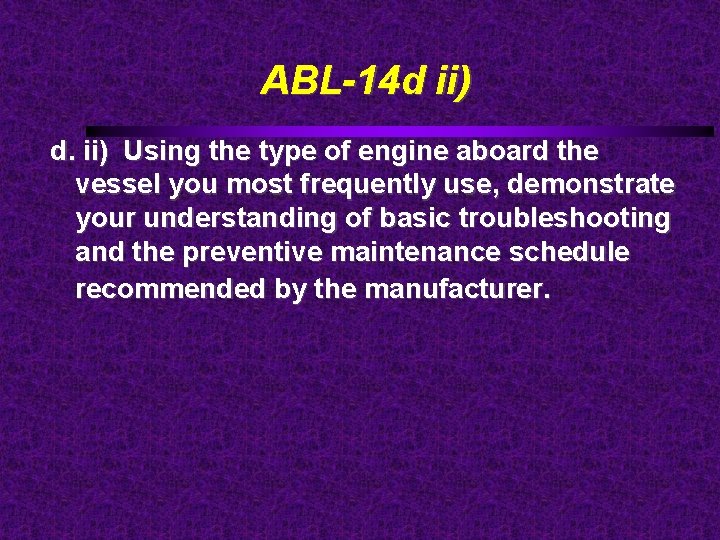 ABL-14d ii)

d. ii) Using the type of engine aboard the vessel you most frequently use, demonstrate your understanding of basic troubleshooting and the preventive maintenance schedule recommended by the manufacturer.